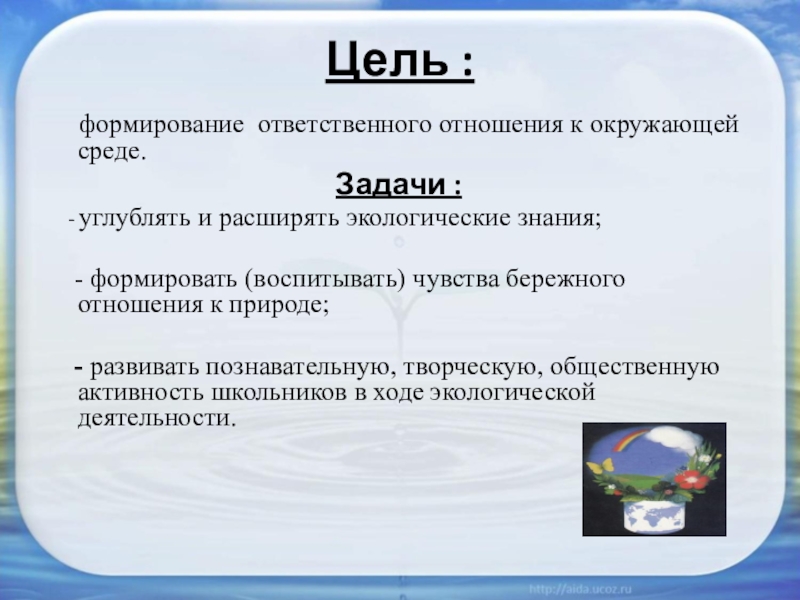 Цель :

формирование ответственного отношения к окружающей среде.

Задачи :

- углублять и расширять экологические знания;

- формировать (воспитывать) чувства бережного отношения к природе;

- развивать познавательную, творческую, общественную активность школьников в ходе экологической деятельности.

http://aida.ucoz.ru